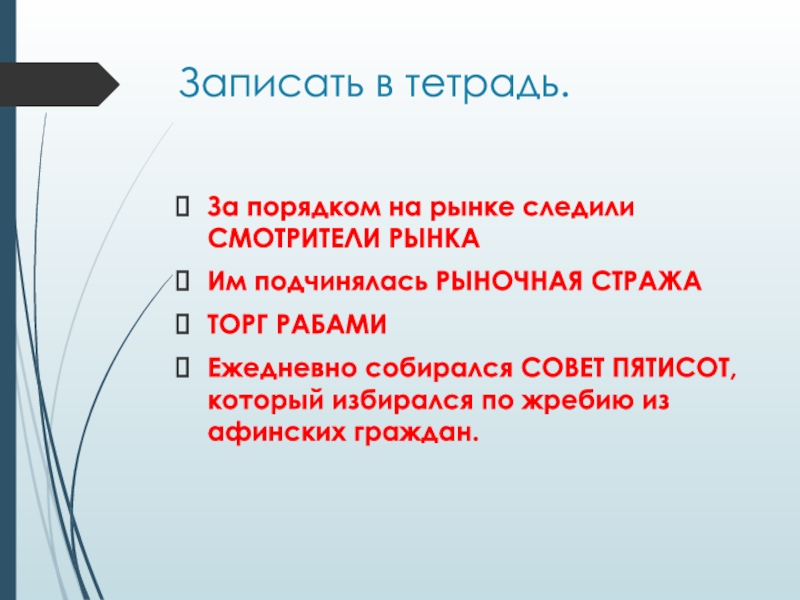 Записать в тетрадь.

 За порядком на рынке следили СМОТРИТЕЛИ РЫНКА

 Им подчинялась РЫНОЧНАЯ СТРАЖА

 ТОРГ РАБАМИ

 Ежедневно собирался СОВЕТ ПЯТИСОТ, который избирался по жребию из афинских граждан.